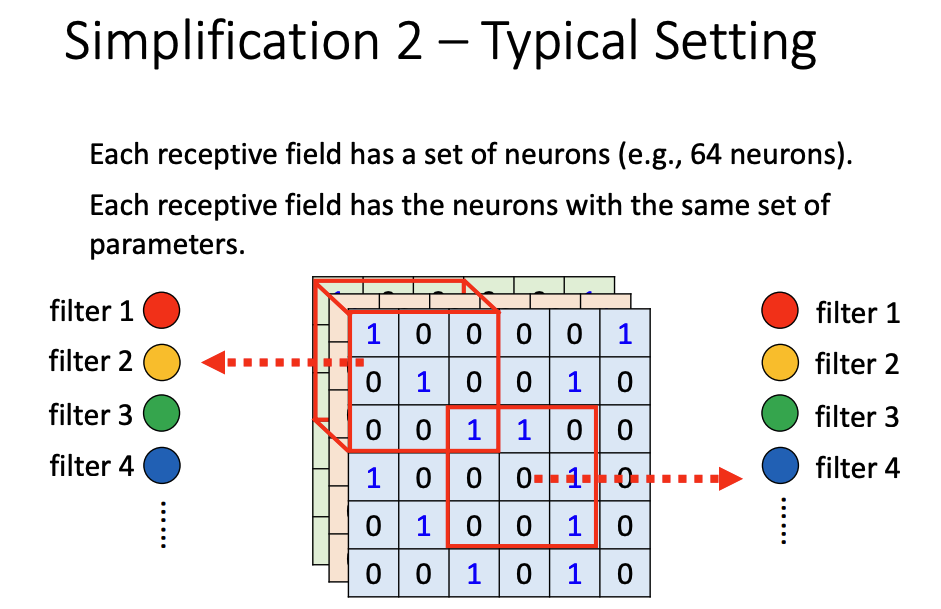 Simplification 2 – Typical Setting

Each receptive field has a set of neurons (e.g., 64 neurons).

Each receptive field has the neurons with the same set of parameters.

filter 1
filter 2
filter 3
filter 4

| 1 | 0 | 0 | 0 | 0 | 1 |
|---|---|---|---|---|---|
| 0 | 1 | 0 | 0 | 1 | 0 |
| 0 | 0 | 1 | 1 | 0 | 0 |
| 1 | 0 | 0 | 0 | 1 | 0 |
| 0 | 1 | 0 | 0 | 1 | 0 |
| 0 | 0 | 1 | 0 | 1 | 0 |

filter 1
filter 2
filter 3
filter 4